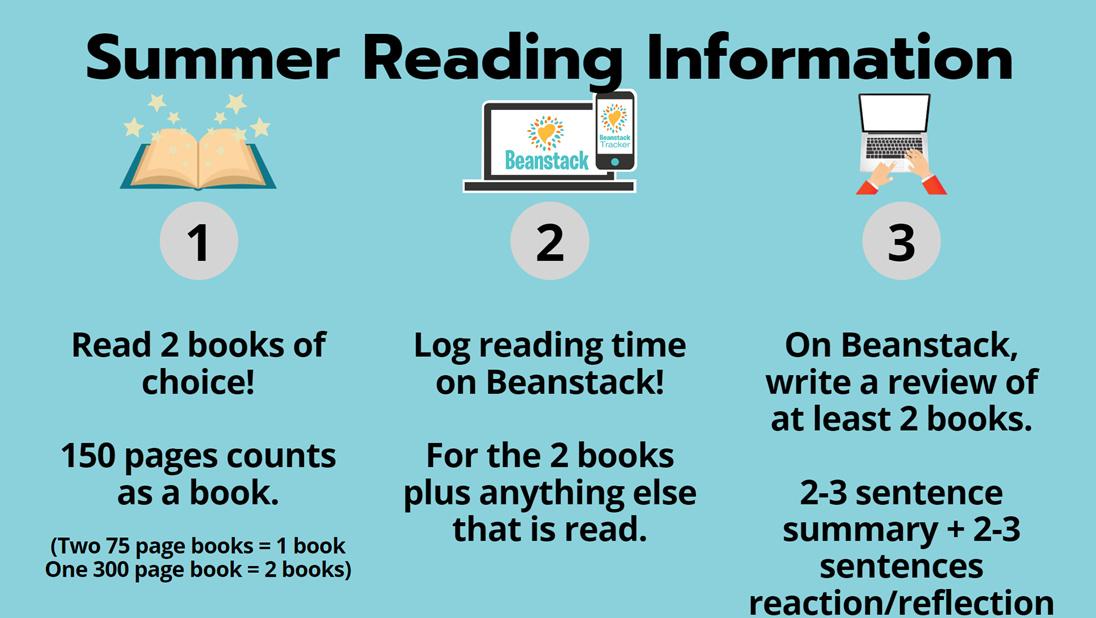 Summer Reading Information

Beanstack

Beanstack Tracker

1

Read 2 books of choice!

150 pages counts as a book.

(Two 75 page books = 1 book
One 300 page book = 2 books)

2

Log reading time on Beanstack!

For the 2 books plus anything else that is read.

3

On Beanstack, write a review of at least 2 books.

2-3 sentence summary + 2-3 sentences reaction/reflection